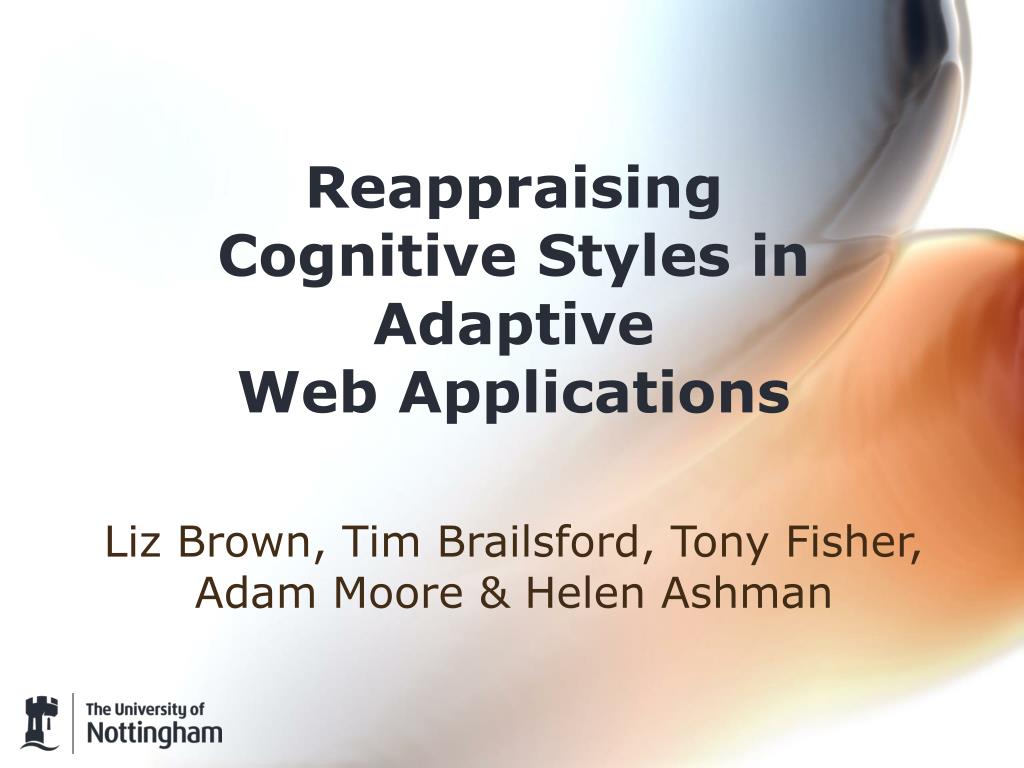 Reappraising Cognitive Styles in Adaptive Web Applications

Liz Brown, Tim Brailsford, Tony Fisher, Adam Moore & Helen Ashman

The University of Nottingham